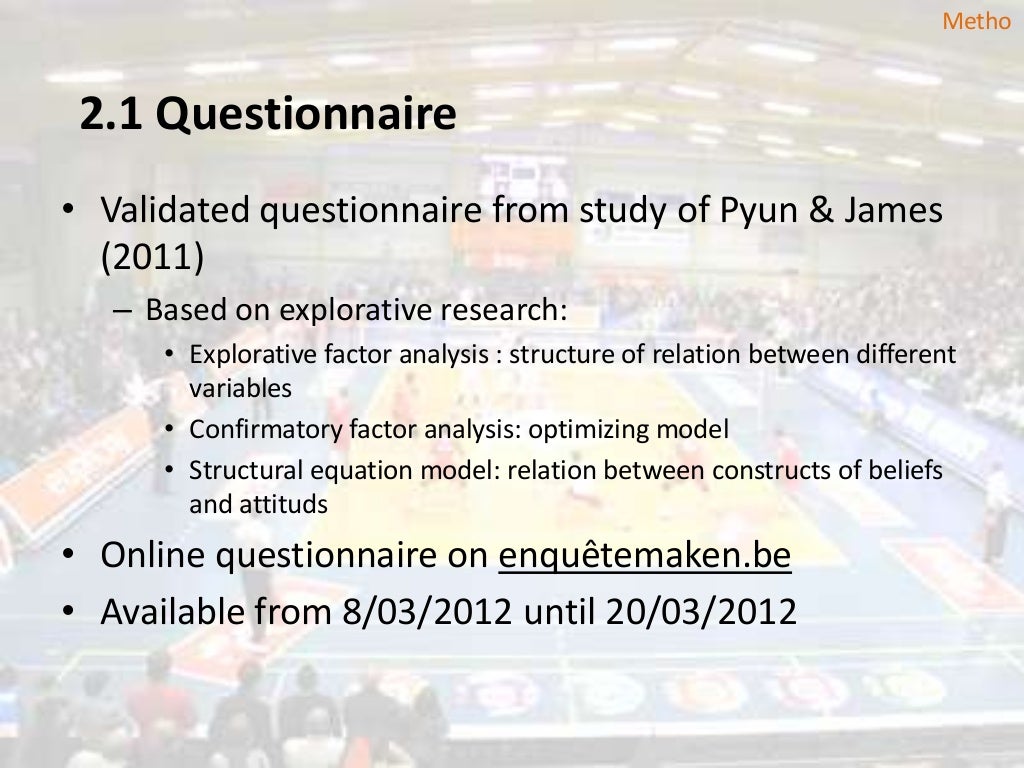 Metho

2.1 Questionnaire

• Validated questionnaire from study of Pyun & James (2011)
– Based on explorative research:
• Explorative factor analysis : structure of relation between different variables
• Confirmatory factor analysis: optimizing model
• Structural equation model: relation between constructs of beliefs and attituds
• Online questionnaire on enquêtemaken.be
• Available from 8/03/2012 until 20/03/2012